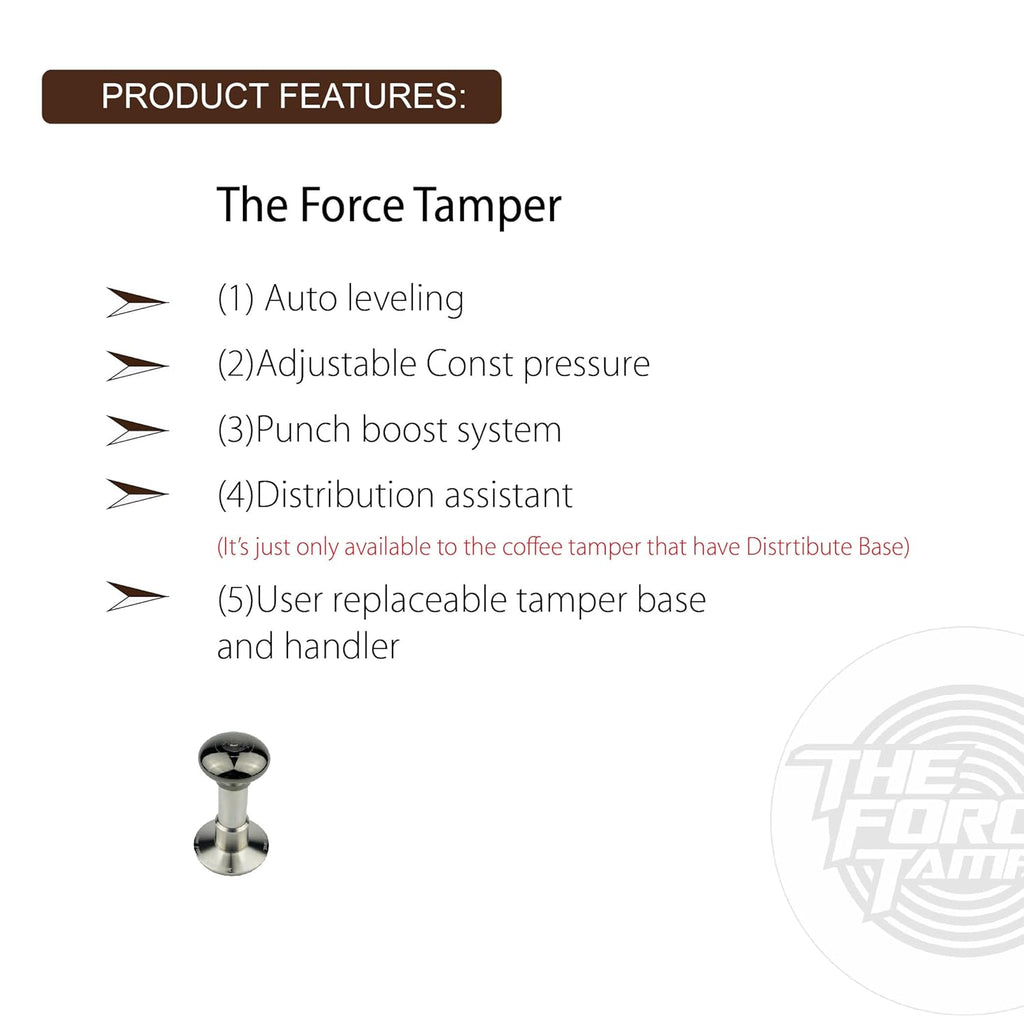 PRODUCT FEATURES:

The Force Tamper

(1) Auto leveling

(2)Adjustable Const pressure

(3)Punch boost system

(4)Distribution assistant

(It's just only available to the coffee tamper that have Distrtibute Base)

(5)User replaceable tamper base and handler

THE FORC TAMP